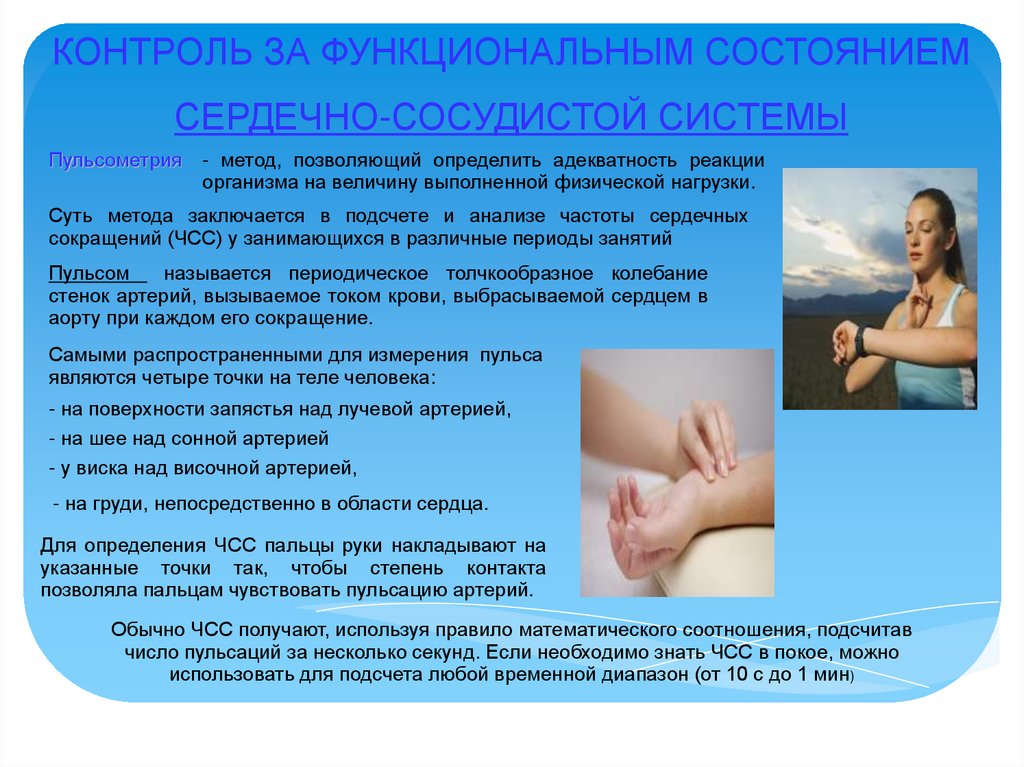 КОНТРОЛЬ ЗА ФУНКЦИОНАЛЬНЫМ СОСТОЯНИЕМ

СЕРДЕЧНО-СОСУДИСТОЙ СИСТЕМЫ

Пульсометрия - метод, позволяющий определить адекватность реакции организма на величину выполненной физической нагрузки.

Суть метода заключается в подсчете и анализе частоты сердечных сокращений (ЧСС) у занимающихся в различные периоды занятий

Пульсом называется периодическое толчкообразное колебание стенок артерий, вызываемое током крови, выбрасываемой сердцем в аорту при каждом его сокращение.

Самыми распространенными для измерения пульса являются четыре точки на теле человека:

- на поверхности запястья над лучевой артерией,

- на шее над сонной артерией

- у виска над височной артерией,

- на груди, непосредственно в области сердца.

Для определения ЧСС пальцы руки накладывают на указанные точки так, чтобы степень контакта позволяла пальцам чувствовать пульсацию артерий.

Обычно ЧСС получают, используя правило математического соотношения, подсчитав число пульсаций за несколько секунд. Если необходимо знать ЧСС в покое, можно использовать для подсчета любой временной диапазон (от 10 с до 1 мин)